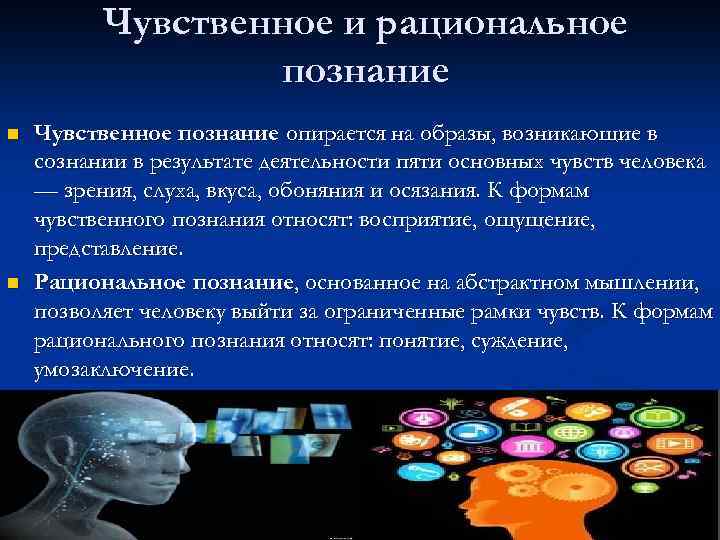 Чувственное и рациональное познание

Чувственное познание опирается на образы, возникающие в сознании в результате деятельности пяти основных чувств человека — зрения, слуха, вкуса, обоняния и осязания. К формам чувственного познания относят: восприятие, ощущение, представление.

Рациональное познание, основанное на абстрактном мышлении, позволяет человеку выйти за ограниченные рамки чувств. К формам рационального познания относят: понятие, суждение, умозаключение.